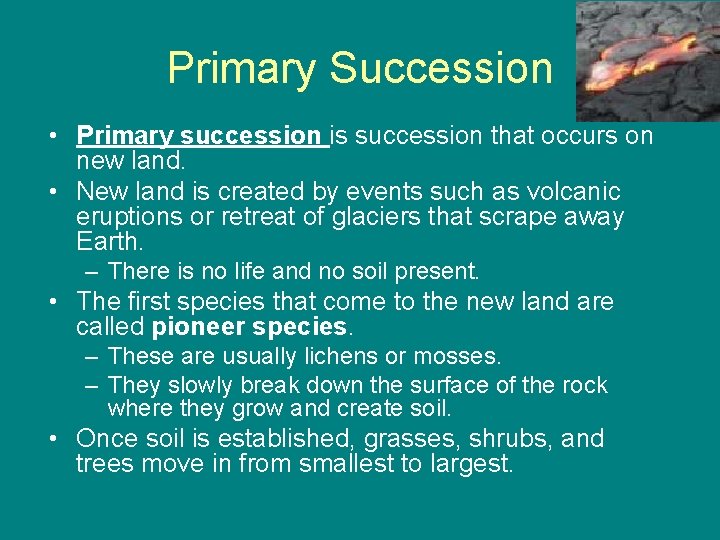 Primary Succession

• Primary succession is succession that occurs on new land.
• New land is created by events such as volcanic eruptions or retreat of glaciers that scrape away Earth.
  – There is no life and no soil present.
• The first species that come to the new land are called pioneer species.
  – These are usually lichens or mosses.
  – They slowly break down the surface of the rock where they grow and create soil.
• Once soil is established, grasses, shrubs, and trees move in from smallest to largest.